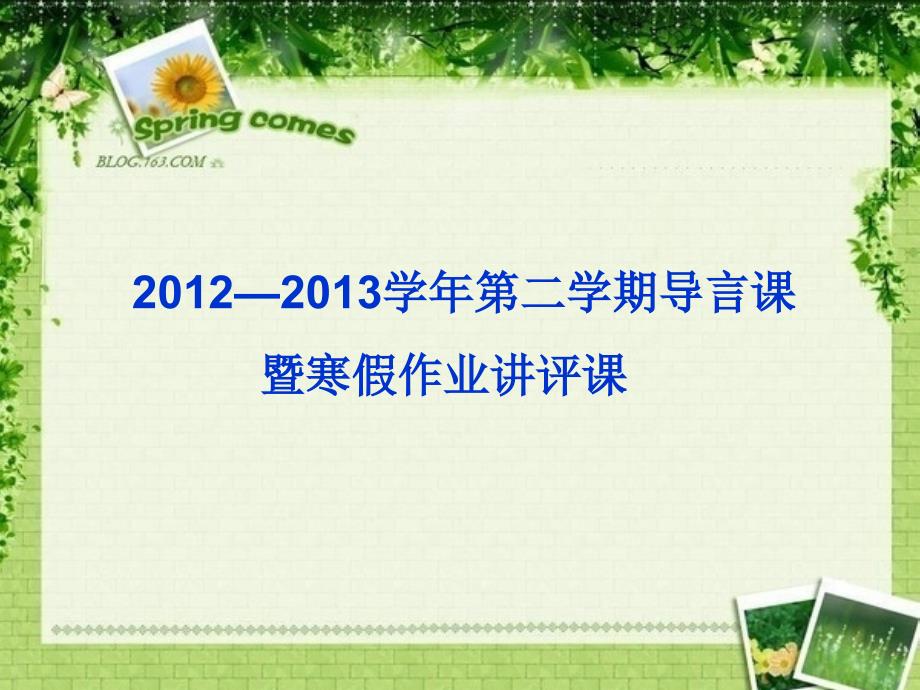 Spring comes
BLOG.163.COM

2012—2013学年第二学期导言课
暨寒假作业讲评课